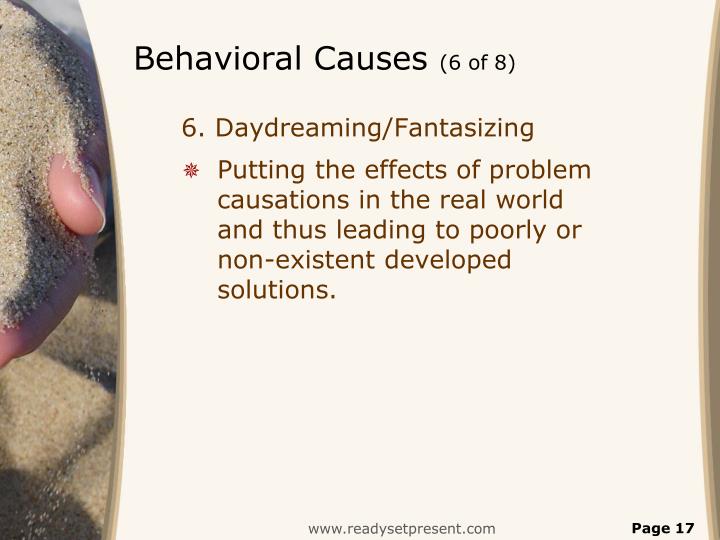 Behavioral Causes (6 of 8)

6. Daydreaming/Fantasizing

Putting the effects of problem causations in the real world and thus leading to poorly or non-existent developed solutions.

www.readysetpresent.com

Page 17